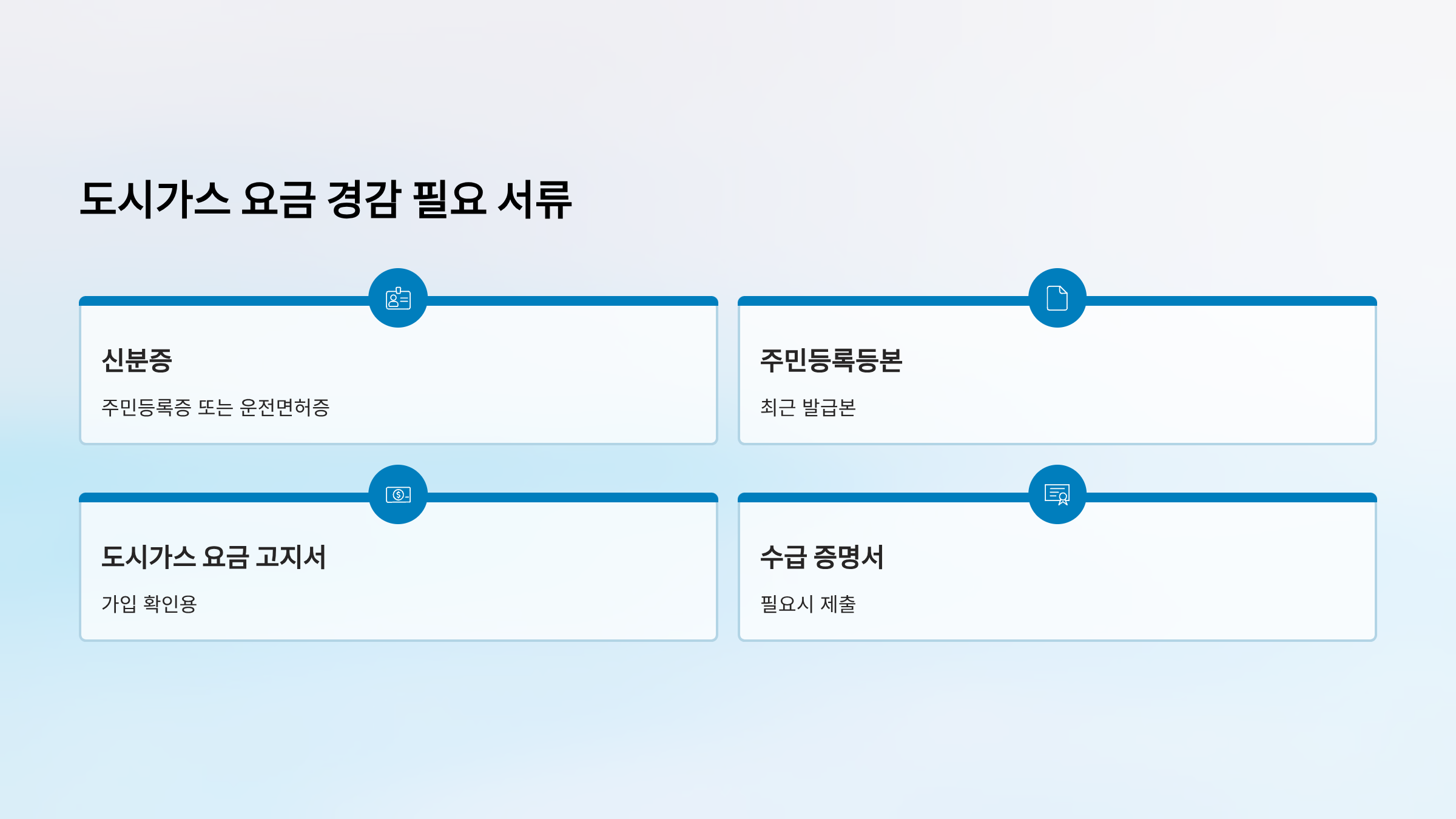 도시가스 요금 경감 필요 서류

신분증

주민등록증 또는 운전면허증

주민등록등본

최근 발급본

도시가스 요금 고지서

가입 확인용

수급 증명서

필요시 제출